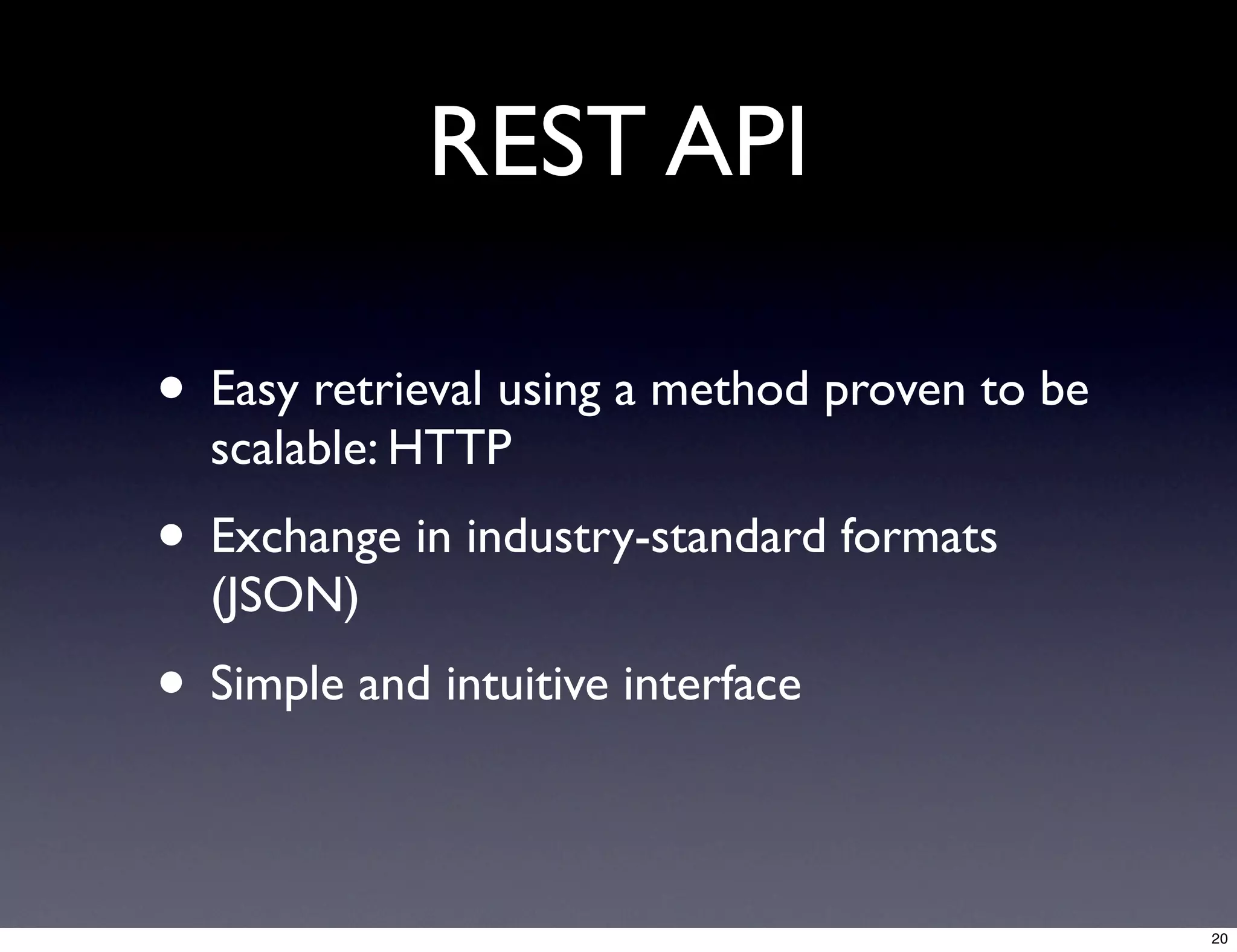 REST API

• Easy retrieval using a method proven to be scalable: HTTP

• Exchange in industry-standard formats (JSON)

• Simple and intuitive interface

20